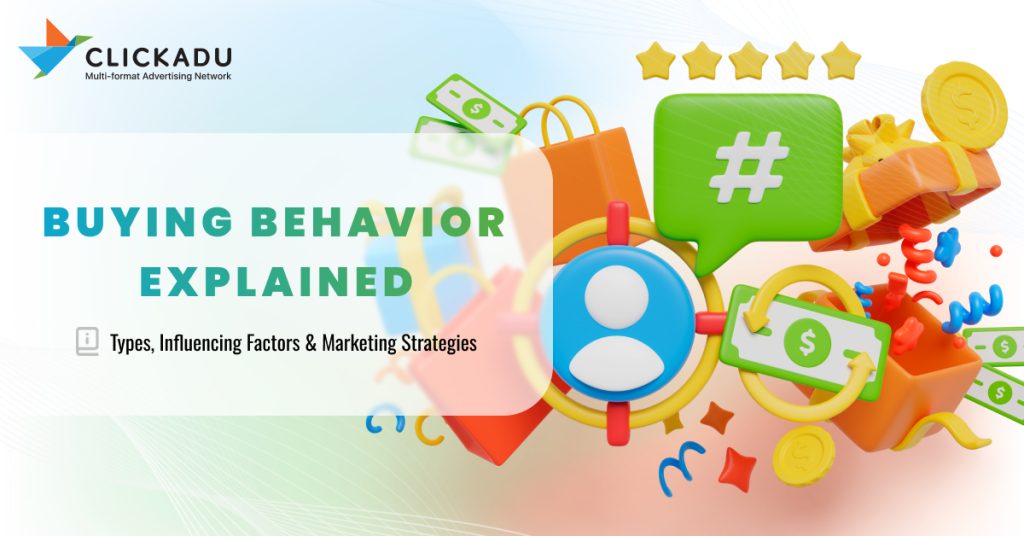 CLICKADU
Multi-format Advertising Network

BUYING BEHAVIOR EXPLAINED

Types, Influencing Factors & Marketing Strategies

#

$

$

$

$

$